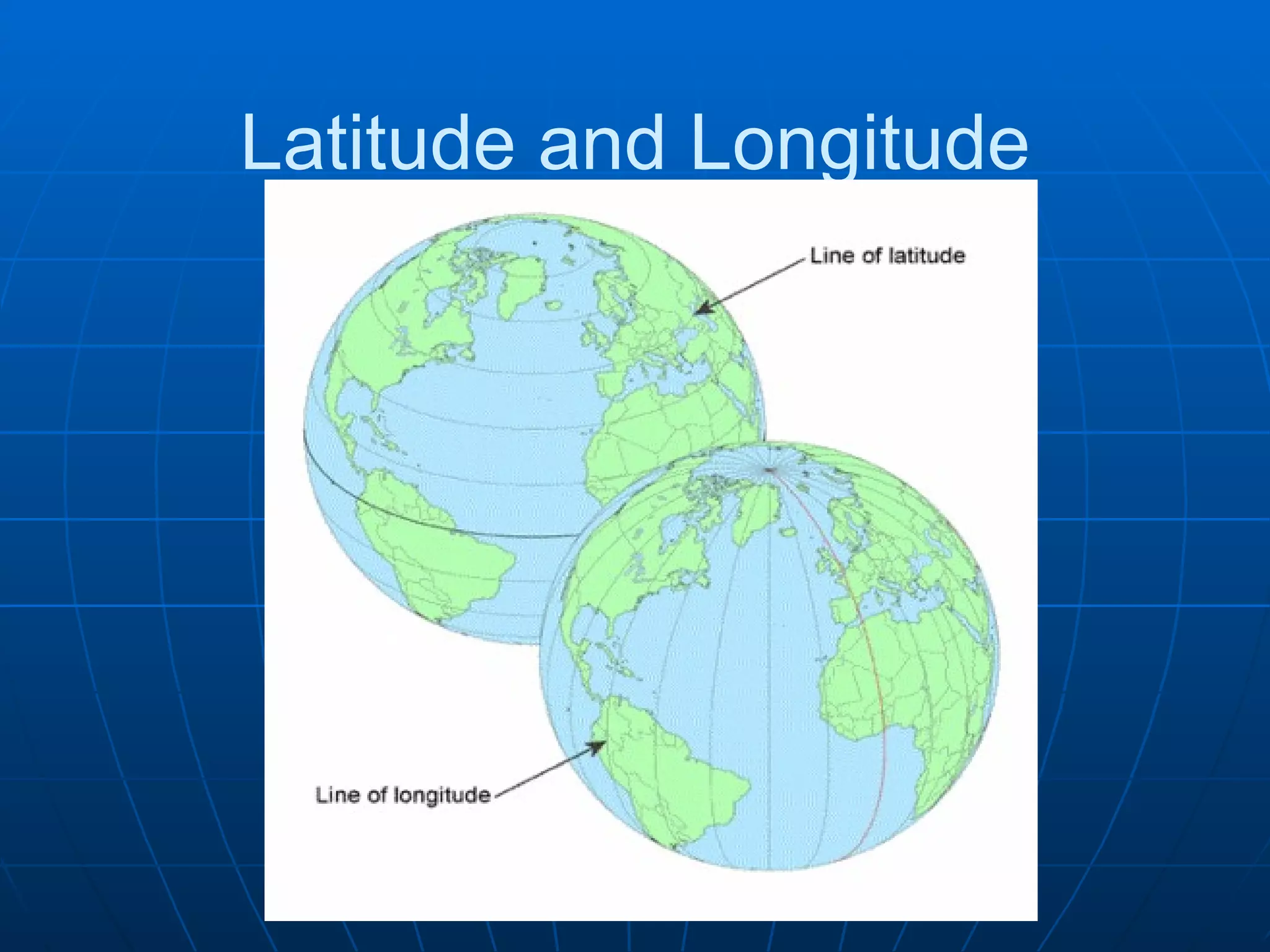 Latitude and Longitude

Line of latitude

Line of longitude